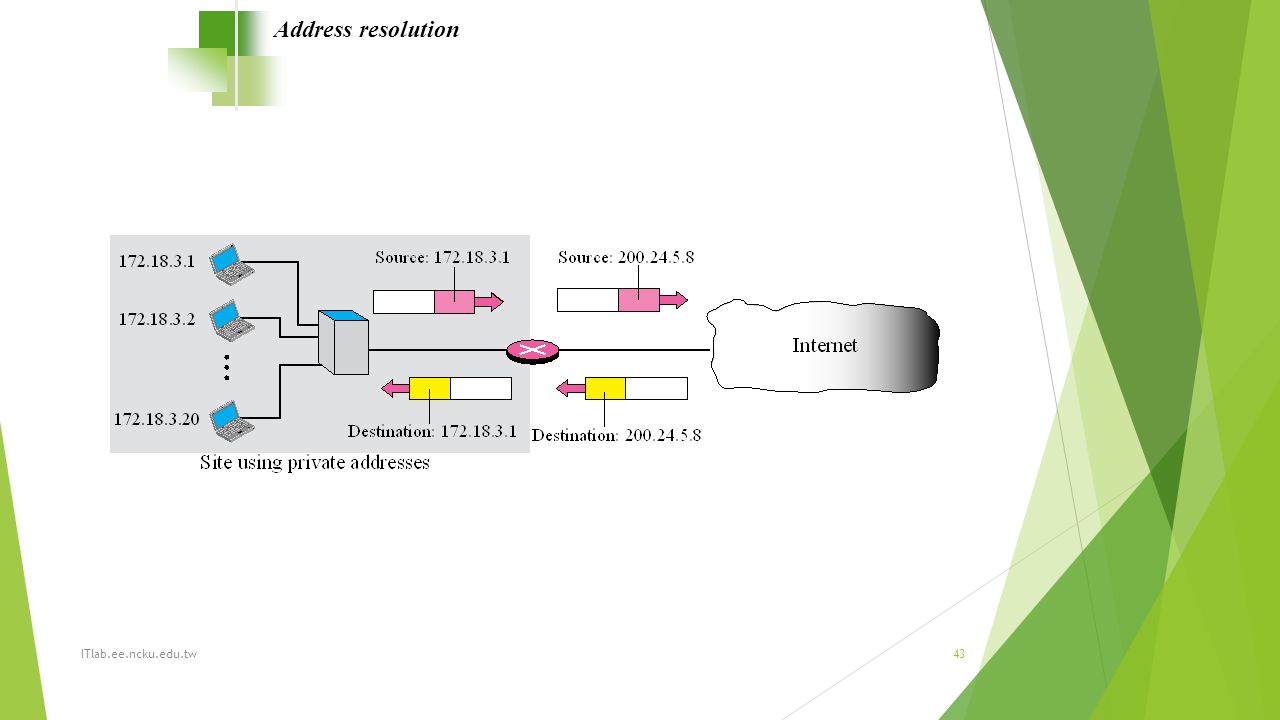 Address resolution

172.18.3.1
172.18.3.2
172.18.3.20
Source: 172.18.3.1
Source: 200.24.5.8
Internet
Destination: 172.18.3.1
Destination: 200.24.5.8
Site using private addresses

ITlab.ee.ncku.edu.tw
43